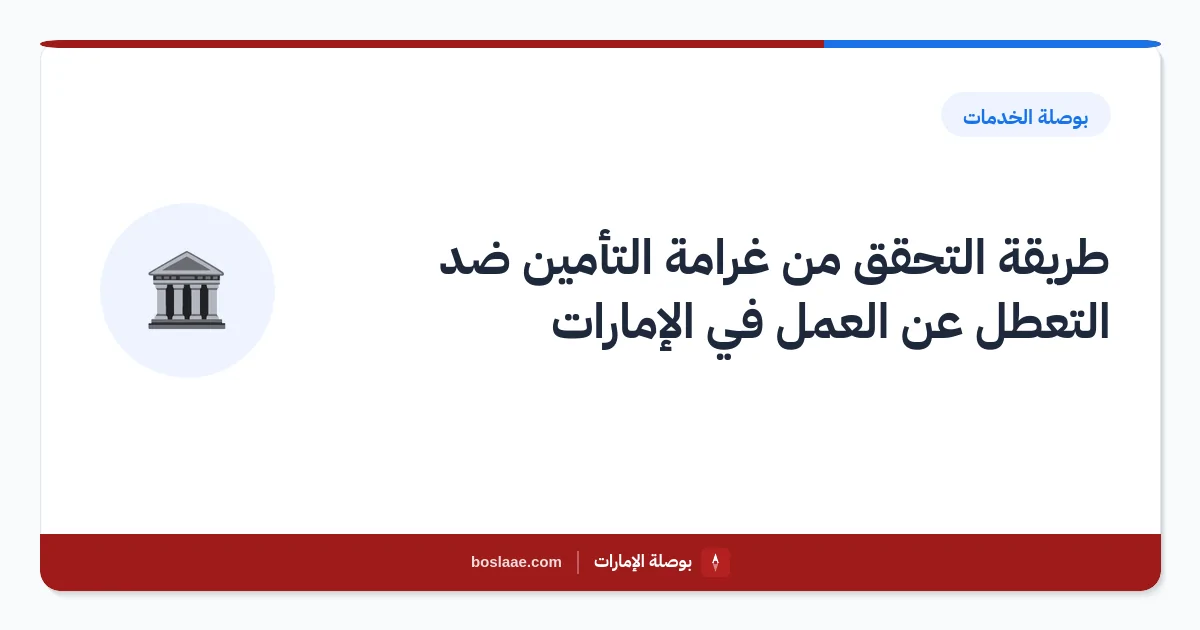 بوصلة الخدمات

طريقة التحقق من غرامة التأمين ضد التعطل عن العمل في الإمارات

بوصلة الإمارات | boslaae.com